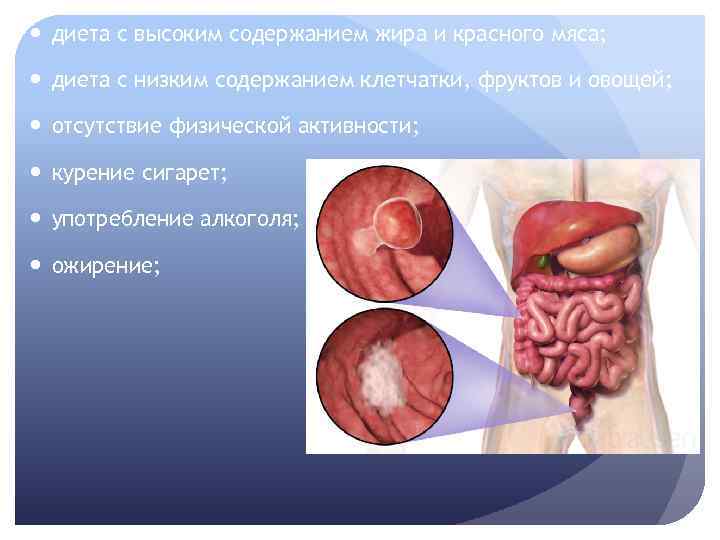 • диета с высоким содержанием жира и красного мяса;
• диета с низким содержанием клетчатки, фруктов и овощей;
• отсутствие физической активности;
• курение сигарет;
• употребление алкоголя;
• ожирение;